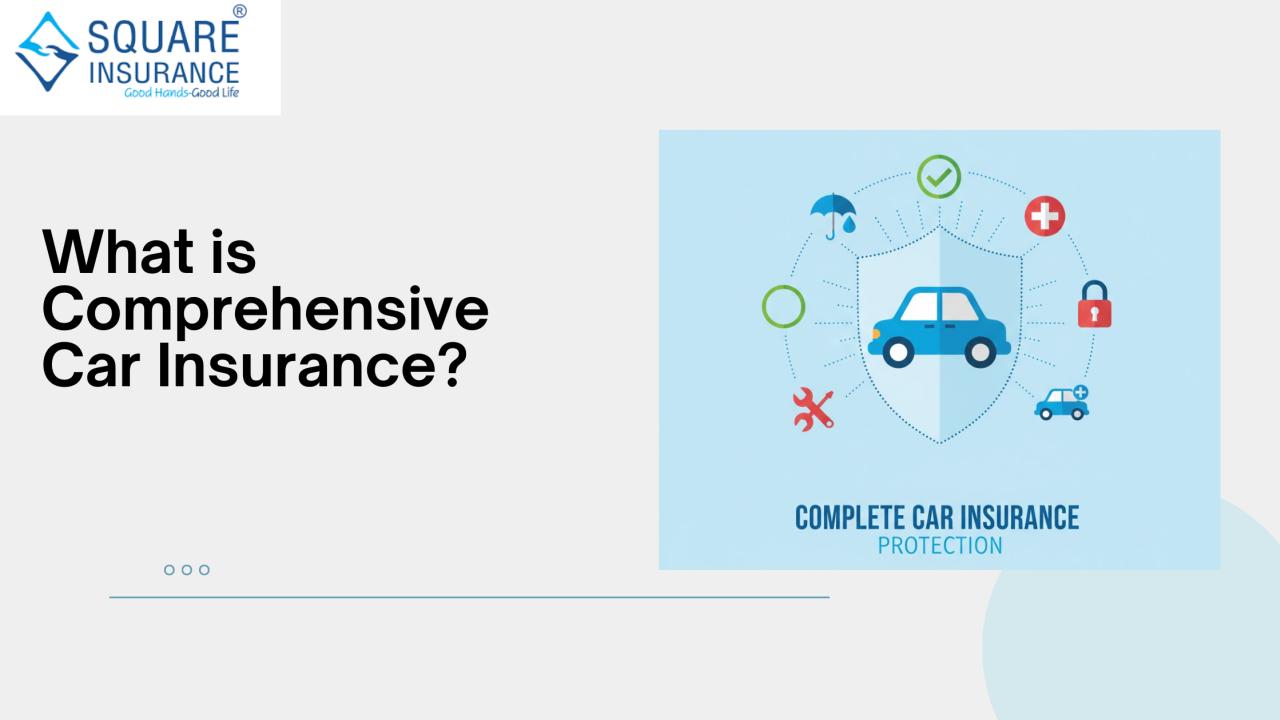 SQUARE®
INSURANCE
Good Hands-Good Life

What is Comprehensive Car Insurance?

COMPLETE CAR INSURANCE
PROTECTION